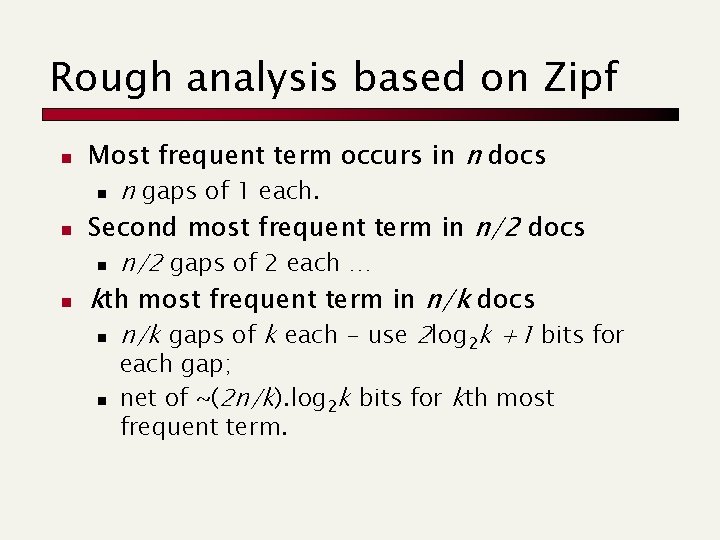 Rough analysis based on Zipf

- Most frequent term occurs in $n$ docs
  - $n$ gaps of 1 each.
- Second most frequent term in $n/2$ docs
  - $n/2$ gaps of 2 each …
- $k$th most frequent term in $n/k$ docs
  - $n/k$ gaps of $k$ each – use $2\log_2 k + 1$ bits for each gap;
  - net of ~$(2n/k).\log_2 k$ bits for $k$th most frequent term.